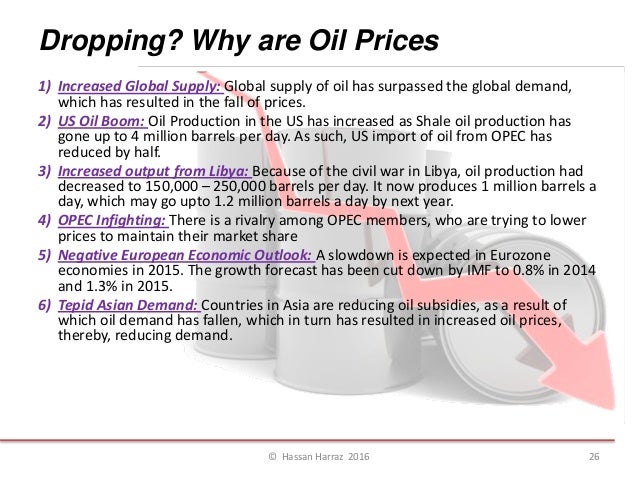 Dropping? Why are Oil Prices

1) Increased Global Supply: Global supply of oil has surpassed the global demand, which has resulted in the fall of prices.
2) US Oil Boom: Oil Production in the US has increased as Shale oil production has gone up to 4 million barrels per day. As such, US import of oil from OPEC has reduced by half.
3) Increased output from Libya: Because of the civil war in Libya, oil production had decreased to 150,000 – 250,000 barrels per day. It now produces 1 million barrels a day, which may go upto 1.2 million barrels a day by next year.
4) OPEC Infighting: There is a rivalry among OPEC members, who are trying to lower prices to maintain their market share
5) Negative European Economic Outlook: A slowdown is expected in Eurozone economies in 2015. The growth forecast has been cut down by IMF to 0.8% in 2014 and 1.3% in 2015.
6) Tepid Asian Demand: Countries in Asia are reducing oil subsidies, as a result of which oil demand has fallen, which in turn has resulted in increased oil prices, thereby, reducing demand.

© Hassan Harraz 2016

26